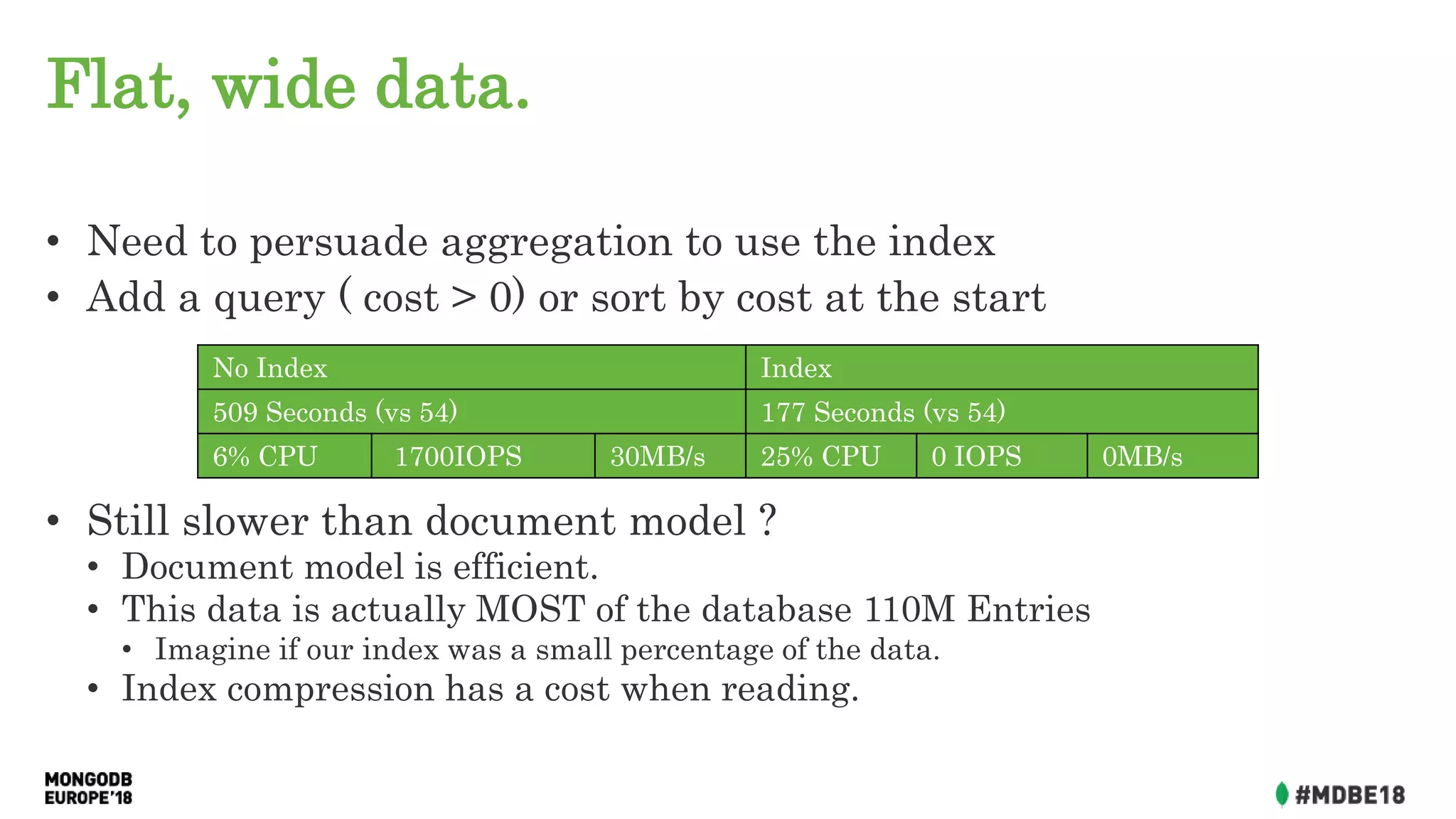 Flat, wide data.

• Need to persuade aggregation to use the index
• Add a query ( cost > 0) or sort by cost at the start

| No Index | | | Index | | |
|---|---|---|---|---|---|
| 509 Seconds (vs 54) | | | 177 Seconds (vs 54) | | |
| 6% CPU | 1700IOPS | 30MB/s | 25% CPU | 0 IOPS | 0MB/s |

• Still slower than document model ?
  • Document model is efficient.
  • This data is actually MOST of the database 110M Entries
    • Imagine if our index was a small percentage of the data.
  • Index compression has a cost when reading.

MONGODB EUROPE'18

#MDBE18